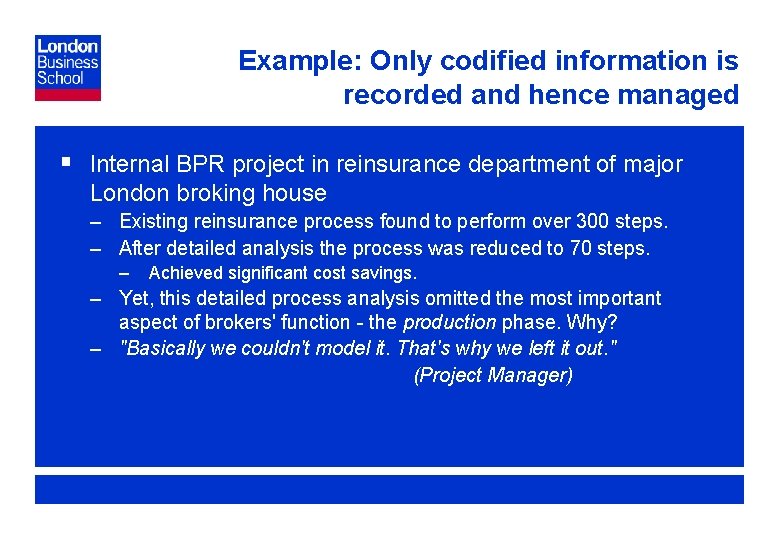 London Business School

Example: Only codified information is recorded and hence managed

▪ Internal BPR project in reinsurance department of major London broking house
– Existing reinsurance process found to perform over 300 steps.
– After detailed analysis the process was reduced to 70 steps.
– Achieved significant cost savings.
– Yet, this detailed process analysis omitted the most important aspect of brokers' function - the production phase. Why?
– "Basically we couldn't model it. That's why we left it out."
(Project Manager)